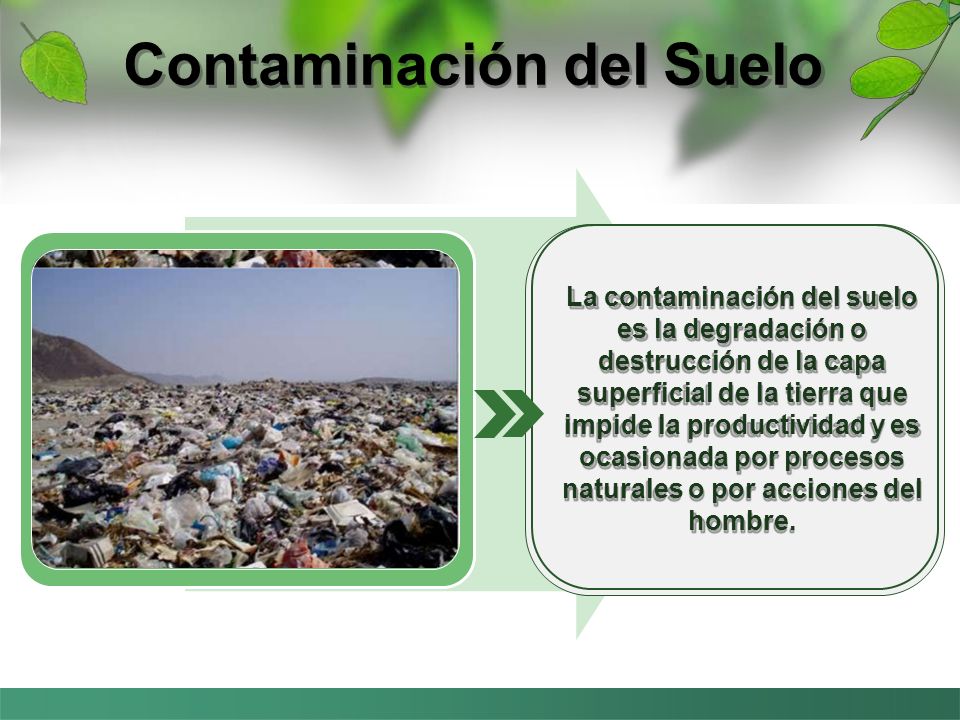 Contaminación del Suelo

La contaminación del suelo es la degradación o destrucción de la capa superficial de la tierra que impide la productividad y es ocasionada por procesos naturales o por acciones del hombre.